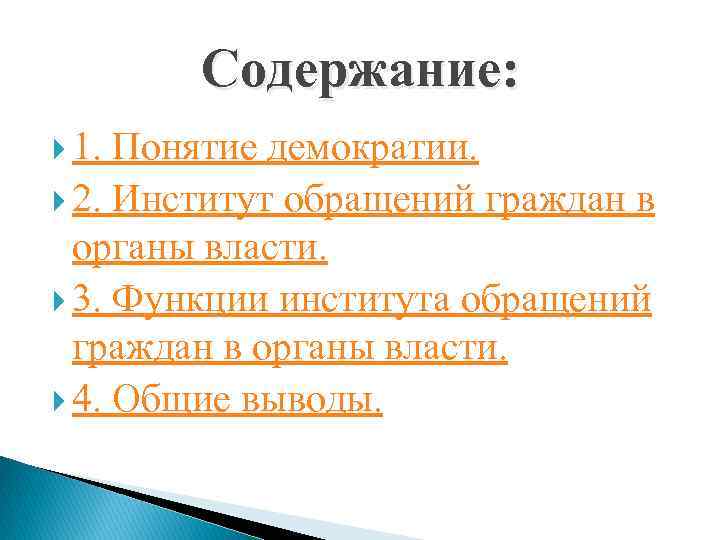 Содержание:

1. Понятие демократии.

2. Институт обращений граждан в органы власти.

3. Функции института обращений граждан в органы власти.

4. Общие выводы.